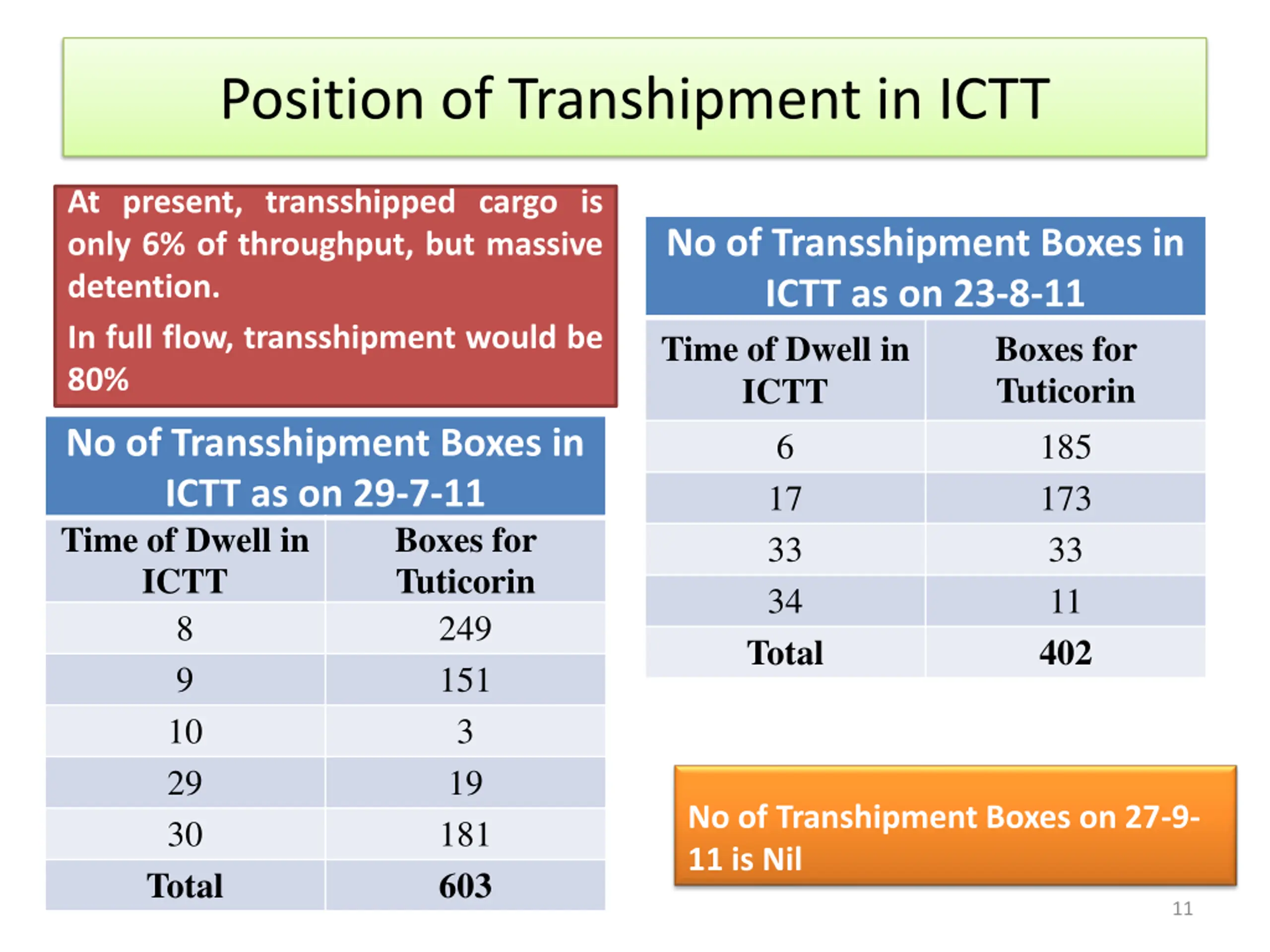 Position of Transhipment in ICTT

At present, transshipped cargo is only 6% of throughput, but massive detention.

In full flow, transshipment would be 80%

No of Transshipment Boxes in ICTT as on 29-7-11

| Time of Dwell in ICTT | Boxes for Tuticorin |
|---|---|
| 8 | 249 |
| 9 | 151 |
| 10 | 3 |
| 29 | 19 |
| 30 | 181 |
| Total | 603 |

No of Transshipment Boxes in ICTT as on 23-8-11

| Time of Dwell in ICTT | Boxes for Tuticorin |
|---|---|
| 6 | 185 |
| 17 | 173 |
| 33 | 33 |
| 34 | 11 |
| Total | 402 |

No of Transhipment Boxes on 27-9-11 is Nil

11